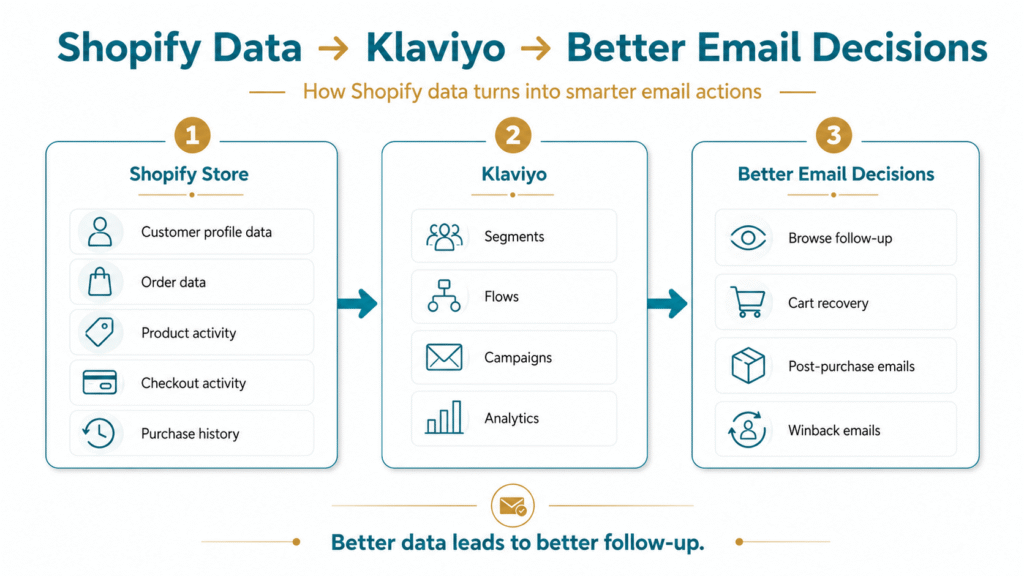 Shopify Data → Klaviyo → Better Email Decisions

How Shopify data turns into smarter email actions

1

Shopify Store

Customer profile data

Order data

Product activity

Checkout activity

Purchase history

2

Klaviyo

Segments

Flows

Campaigns

Analytics

3

Better Email Decisions

Browse follow-up

Cart recovery

Post-purchase emails

Winback emails

Better data leads to better follow-up.